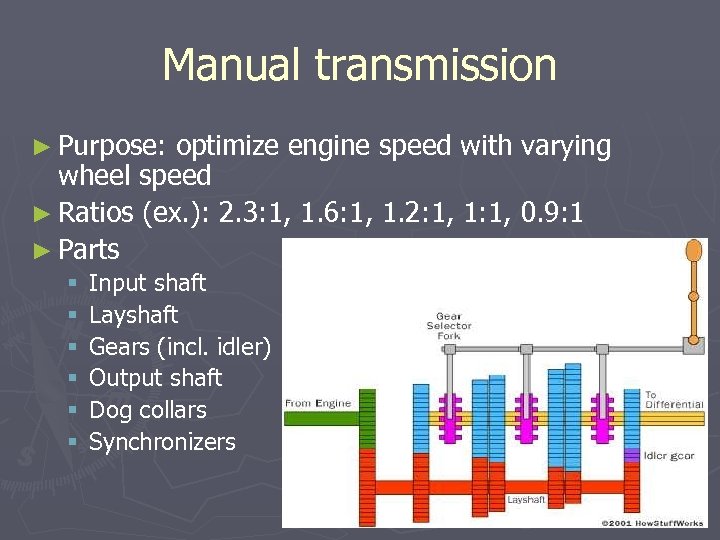 Manual transmission

► Purpose: optimize engine speed with varying wheel speed
► Ratios (ex.): 2.3:1, 1.6:1, 1.2:1, 1:1, 0.9:1
► Parts
▪ Input shaft
▪ Layshaft
▪ Gears (incl. idler)
▪ Output shaft
▪ Dog collars
▪ Synchronizers

Gear Selector Fork

From Engine

To Differential

Idler gear

Layshaft

©2001 HowStuffWorks